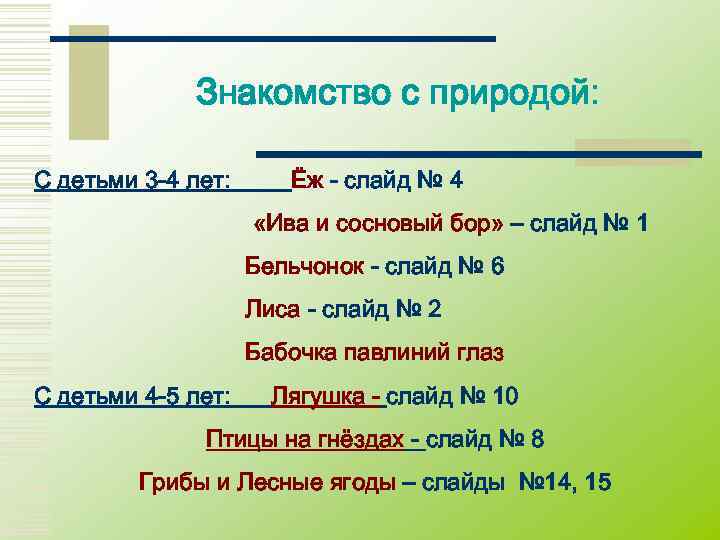 Знакомство с природой:

С детьми 3-4 лет: Ёж - слайд № 4

«Ива и сосновый бор» – слайд № 1

Бельчонок - слайд № 6

Лиса - слайд № 2

Бабочка павлиний глаз

С детьми 4-5 лет: Лягушка - слайд № 10

Птицы на гнёздах - слайд № 8

Грибы и Лесные ягоды – слайды №14, 15